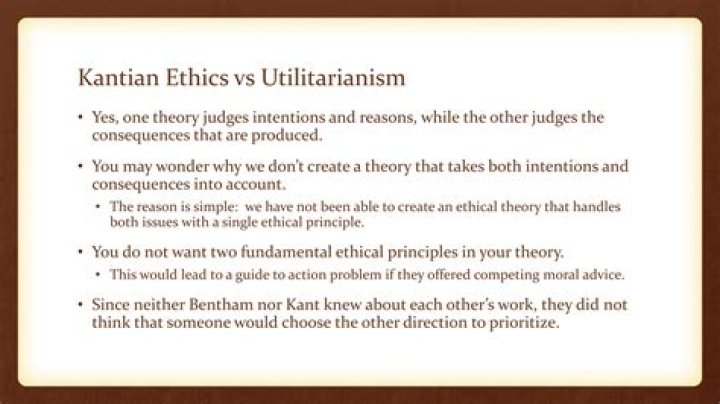 Kantian Ethics vs Utilitarianism

• Yes, one theory judges intentions and reasons, while the other judges the consequences that are produced.

• You may wonder why we don't create a theory that takes both intentions and consequences into account.

• The reason is simple: we have not been able to create an ethical theory that handles both issues with a single ethical principle.

• You do not want two fundamental ethical principles in your theory.

• This would lead to a guide to action problem if they offered competing moral advice.

• Since neither Bentham nor Kant knew about each other's work, they did not think that someone would choose the other direction to prioritize.